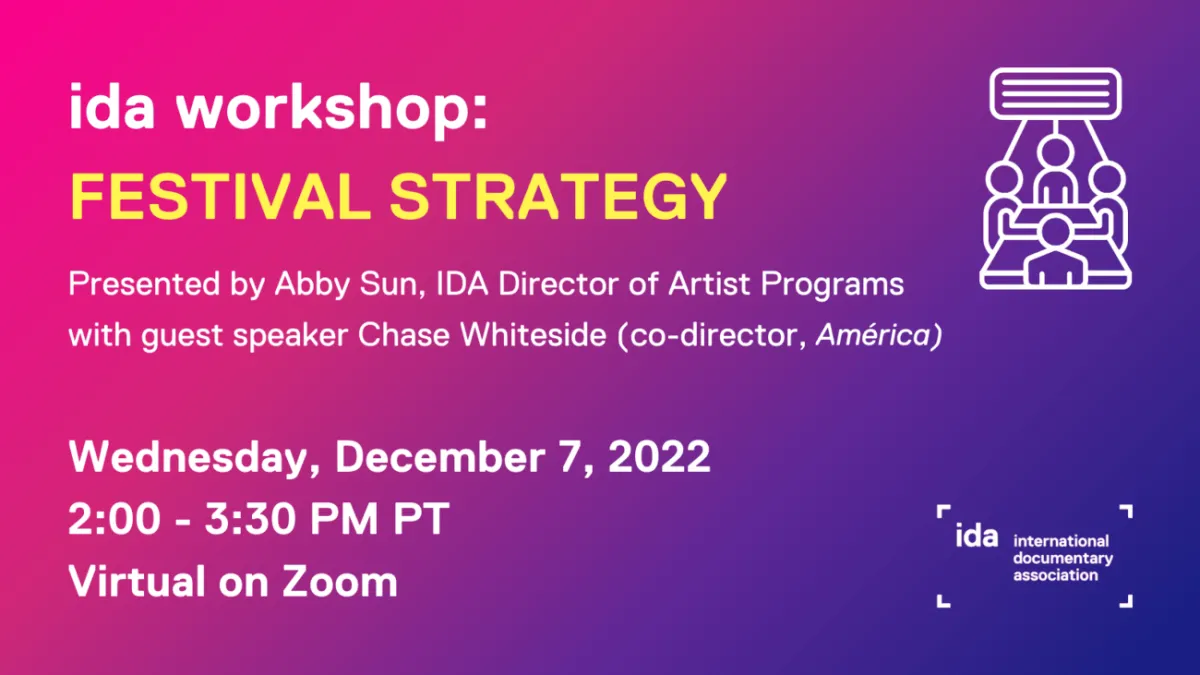 ida workshop:
FESTIVAL STRATEGY

Presented by Abby Sun, IDA Director of Artist Programs with guest speaker Chase Whiteside (co-director, América)

Wednesday, December 7, 2022
2:00 - 3:30 PM PT
Virtual on Zoom

ida international documentary association